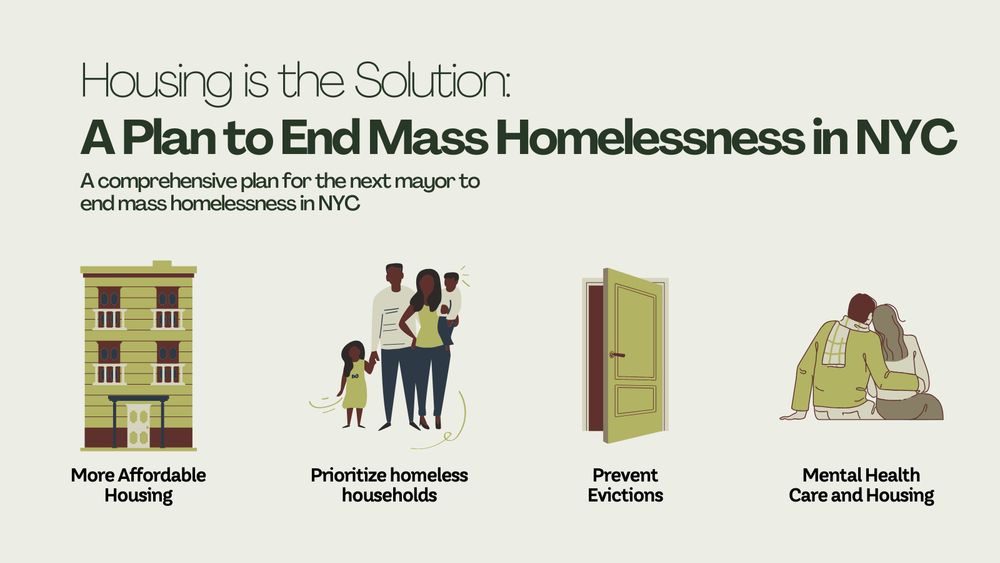 Housing is the Solution:
A Plan to End Mass Homelessness in NYC

A comprehensive plan for the next mayor to end mass homelessness in NYC

More Affordable Housing

Prioritize homeless households

Prevent Evictions

Mental Health Care and Housing